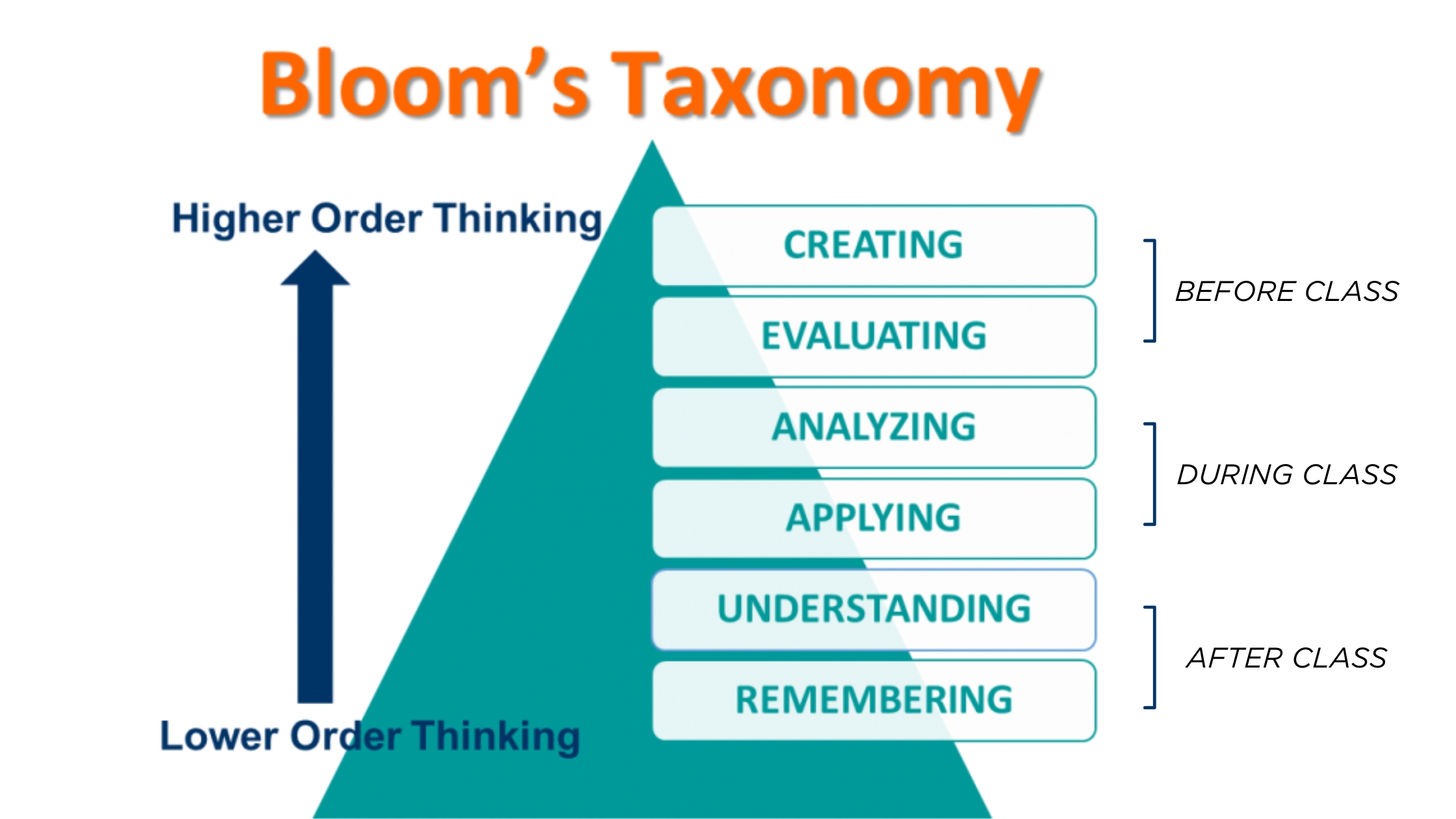 Bloom's Taxonomy

Higher Order Thinking

Lower Order Thinking

CREATING

EVALUATING

ANALYZING

APPLYING

UNDERSTANDING

REMEMBERING

BEFORE CLASS

DURING CLASS

AFTER CLASS